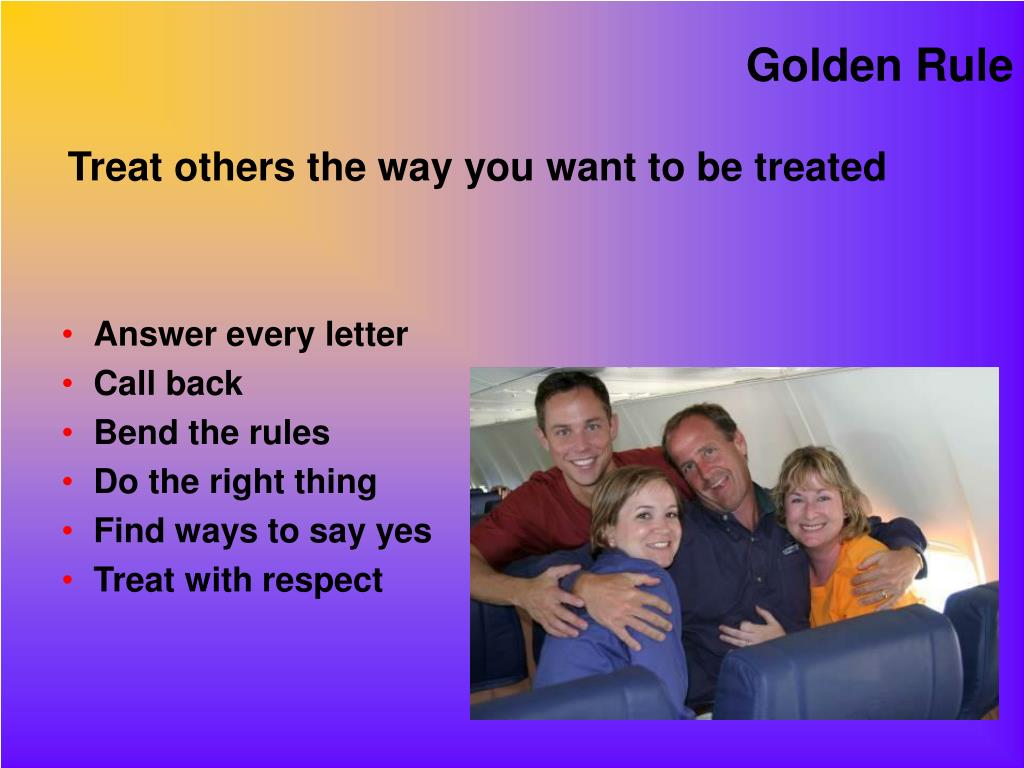 Golden Rule

Treat others the way you want to be treated

• Answer every letter
• Call back
• Bend the rules
• Do the right thing
• Find ways to say yes
• Treat with respect